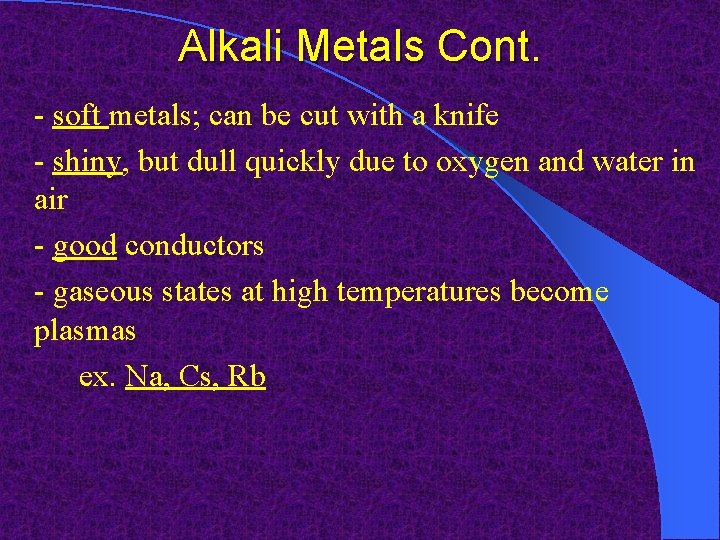 Alkali Metals Cont.

- soft metals; can be cut with a knife

- shiny, but dull quickly due to oxygen and water in air

- good conductors

- gaseous states at high temperatures become plasmas

ex. Na, Cs, Rb